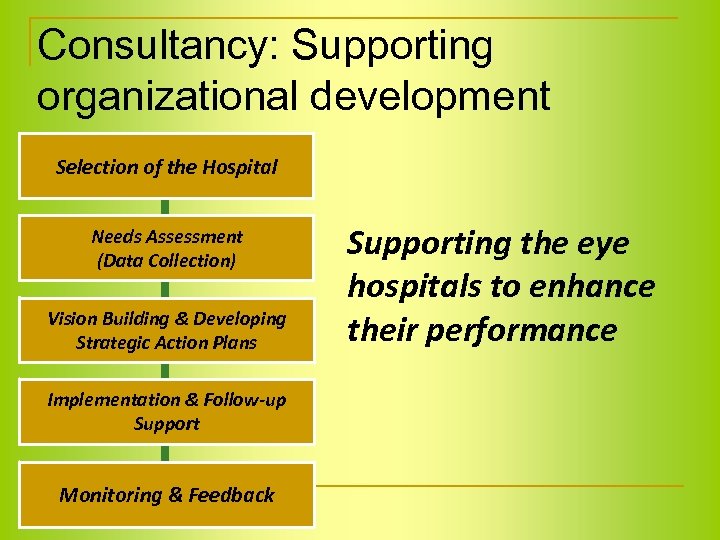 Consultancy: Supporting organizational development

Selection of the Hospital

Needs Assessment (Data Collection)

Vision Building & Developing Strategic Action Plans

Implementation & Follow-up Support

Monitoring & Feedback

Supporting the eye hospitals to enhance their performance